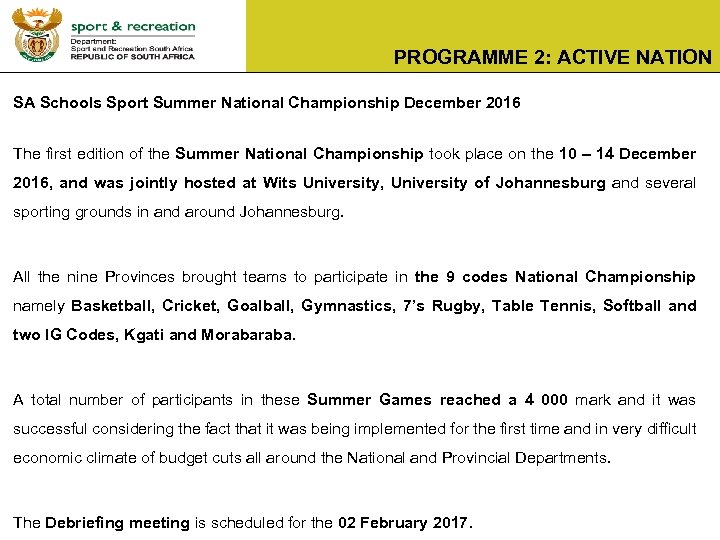 sport & recreation
Department:
Sport and Recreation South Africa
REPUBLIC OF SOUTH AFRICA

PROGRAMME 2: ACTIVE NATION

SA Schools Sport Summer National Championship December 2016

The first edition of the Summer National Championship took place on the 10 – 14 December 2016, and was jointly hosted at Wits University, University of Johannesburg and several sporting grounds in and around Johannesburg.

All the nine Provinces brought teams to participate in the 9 codes National Championship namely Basketball, Cricket, Goalball, Gymnastics, 7's Rugby, Table Tennis, Softball and two IG Codes, Kgati and Morabaraba.

A total number of participants in these Summer Games reached a 4 000 mark and it was successful considering the fact that it was being implemented for the first time and in very difficult economic climate of budget cuts all around the National and Provincial Departments.

The Debriefing meeting is scheduled for the 02 February 2017.